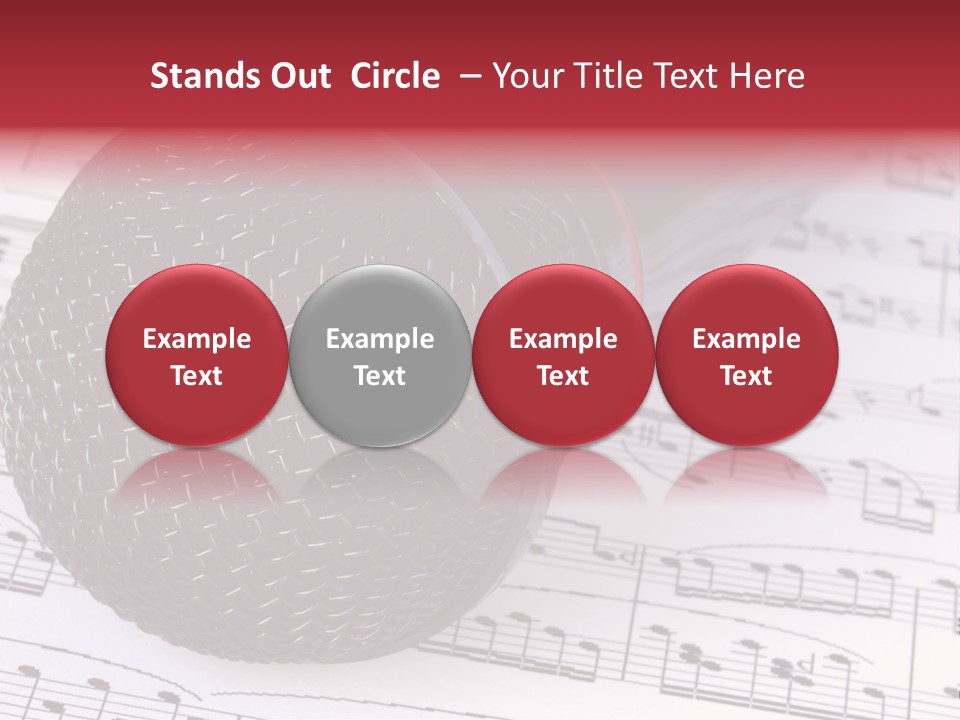 Stands Out Circle – Your Title Text Here

Example Text

Example Text

Example Text

Example Text